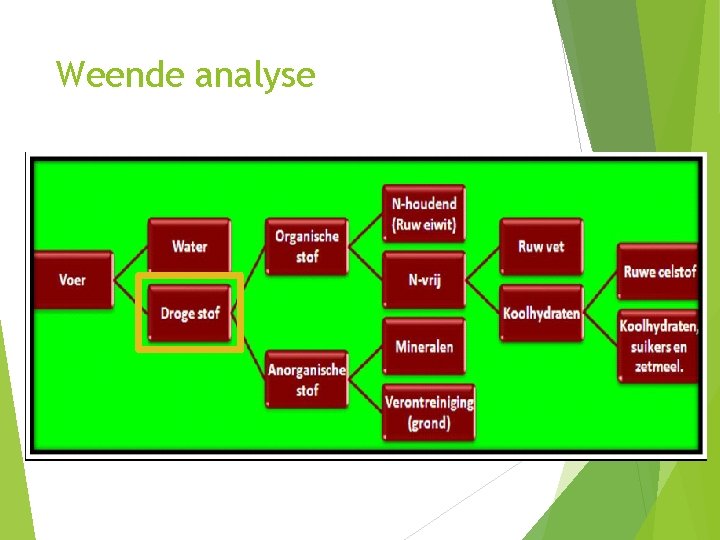 Weende analyse

Voer

Water

Droge stof

Organische stof

Anorganische stof

N-houdend (Ruw eiwit)

N-vrij

Mineralen

Verontreiniging (grond)

Ruw vet

Koolhydraten

Ruwe celstof

Koolhydraten, suikers en zetmeel.